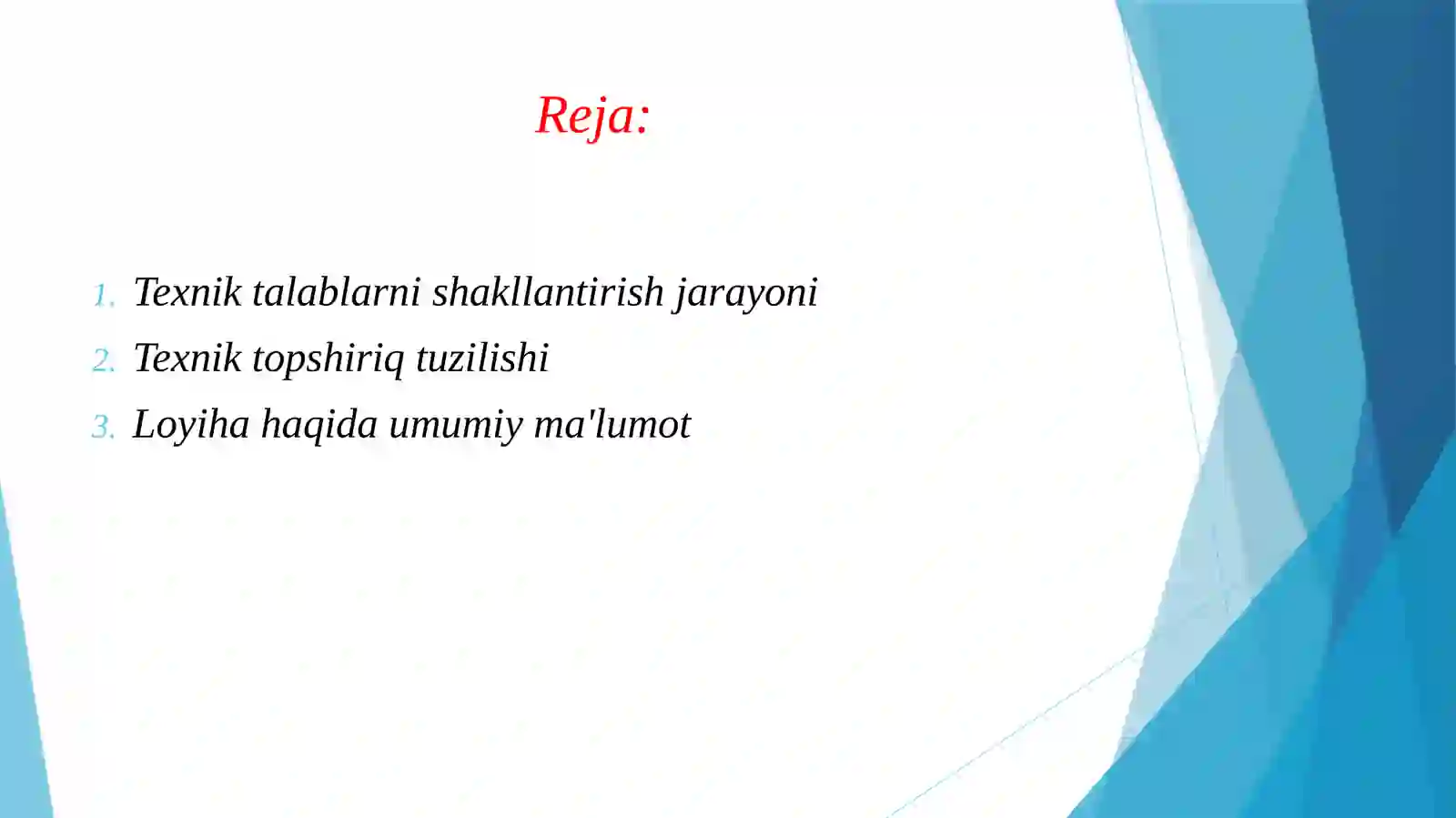 Reja:

1. Texnik talablarni shakllantirish jarayoni
2. Texnik topshiriq tuzilishi
3. Loyiha haqida umumiy ma'lumot